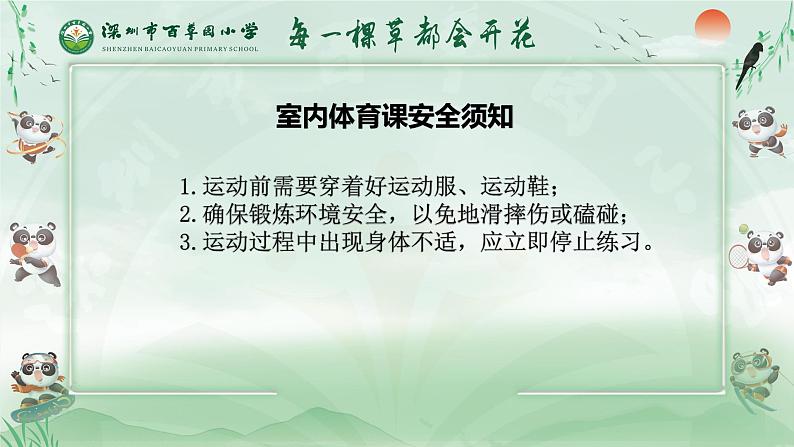 深圳市百草园小学
SHENZHEN BAICAOYUAN PRIMARY SCHOOL

每一棵草都会开花

室内体育课安全须知

1.运动前需要穿着好运动服、运动鞋；
2.确保锻炼环境安全，以免地滑摔伤或磕碰；
3.运动过程中出现身体不适，应立即停止练习。